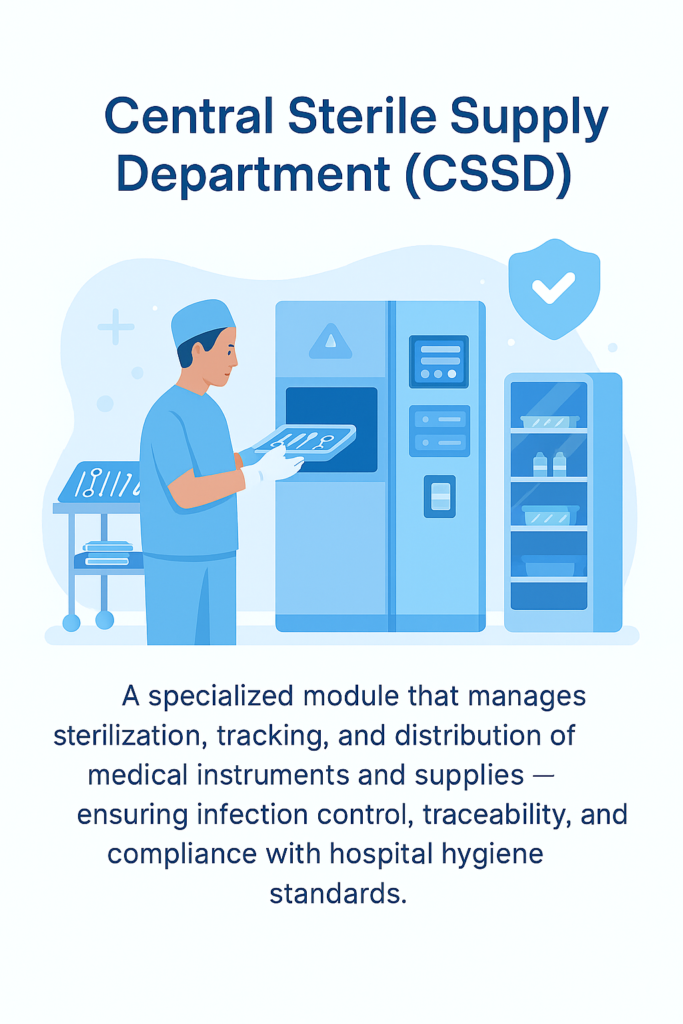 Central Sterile Supply Department (CSSD)

A specialized module that manages sterilization, tracking, and distribution of medical instruments and supplies — ensuring infection control, traceability, and compliance with hospital hygiene standards.